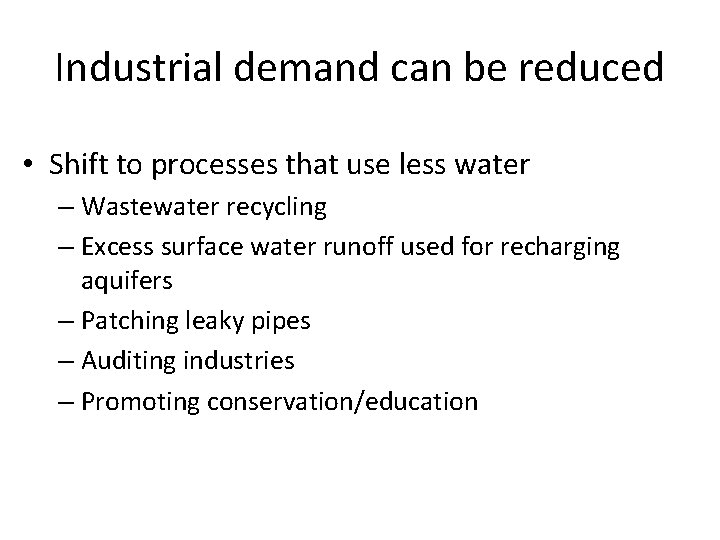 Industrial demand can be reduced

• Shift to processes that use less water
  – Wastewater recycling
  – Excess surface water runoff used for recharging aquifers
  – Patching leaky pipes
  – Auditing industries
  – Promoting conservation/education